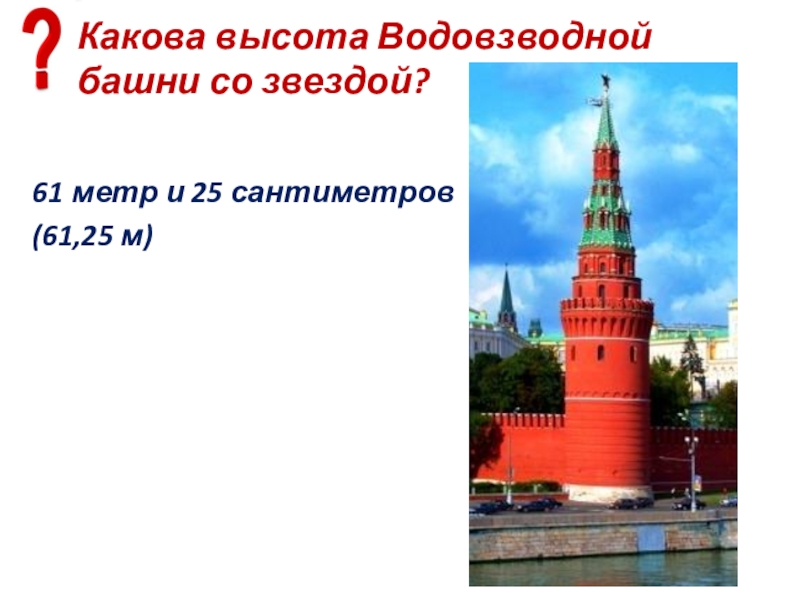 ? Какова высота Водовзводной башни со звездой?

61 метр и 25 сантиметров (61,25 м)